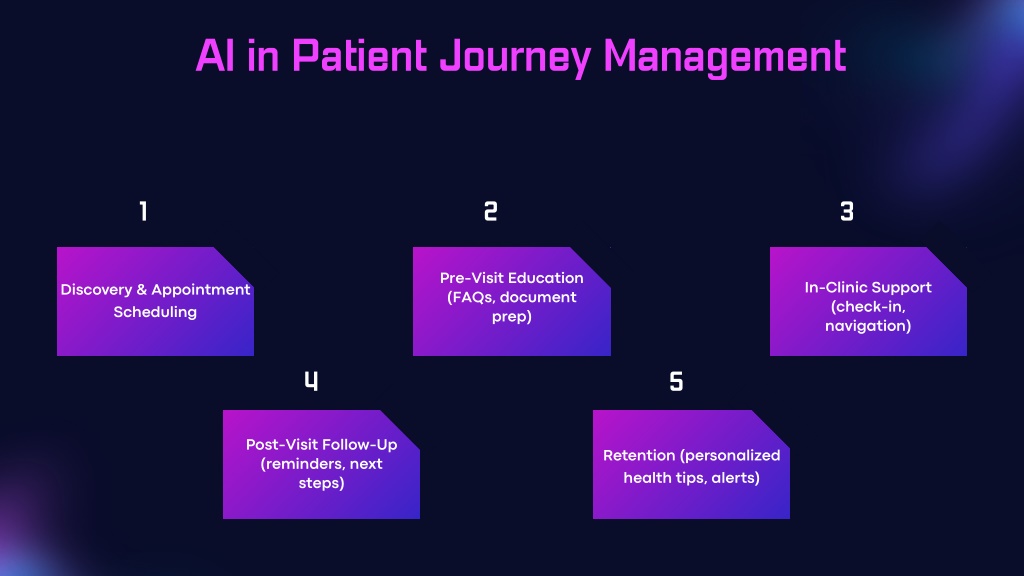 AI in Patient Journey Management

1

Discovery & Appointment Scheduling

2

Pre-Visit Education (FAQs, document prep)

3

In-Clinic Support (check-in, navigation)

4

Post-Visit Follow-Up (reminders, next steps)

5

Retention (personalized health tips, alerts)